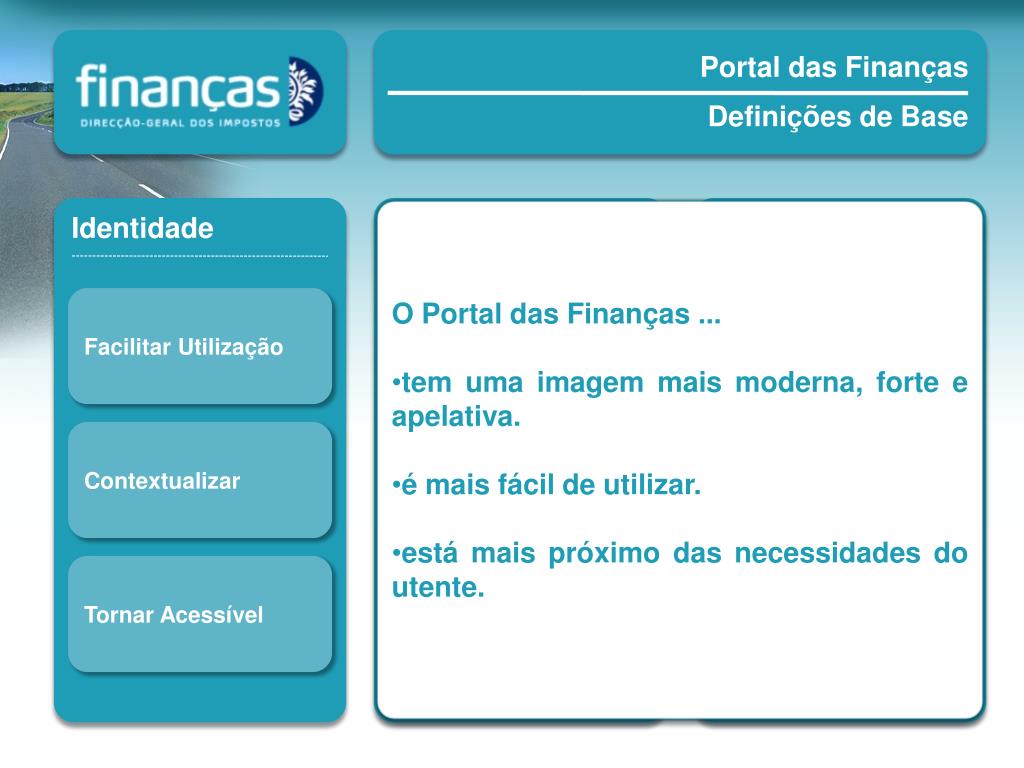 finanças
DIRECÇÃO-GERAL DOS IMPOSTOS

Portal das Finanças

Definições de Base

Identidade

Facilitar Utilização

Contextualizar

Tornar Acessível

O Portal das Finanças ...

•tem uma imagem mais moderna, forte e apelativa.

•é mais fácil de utilizar.

•está mais próximo das necessidades do utente.